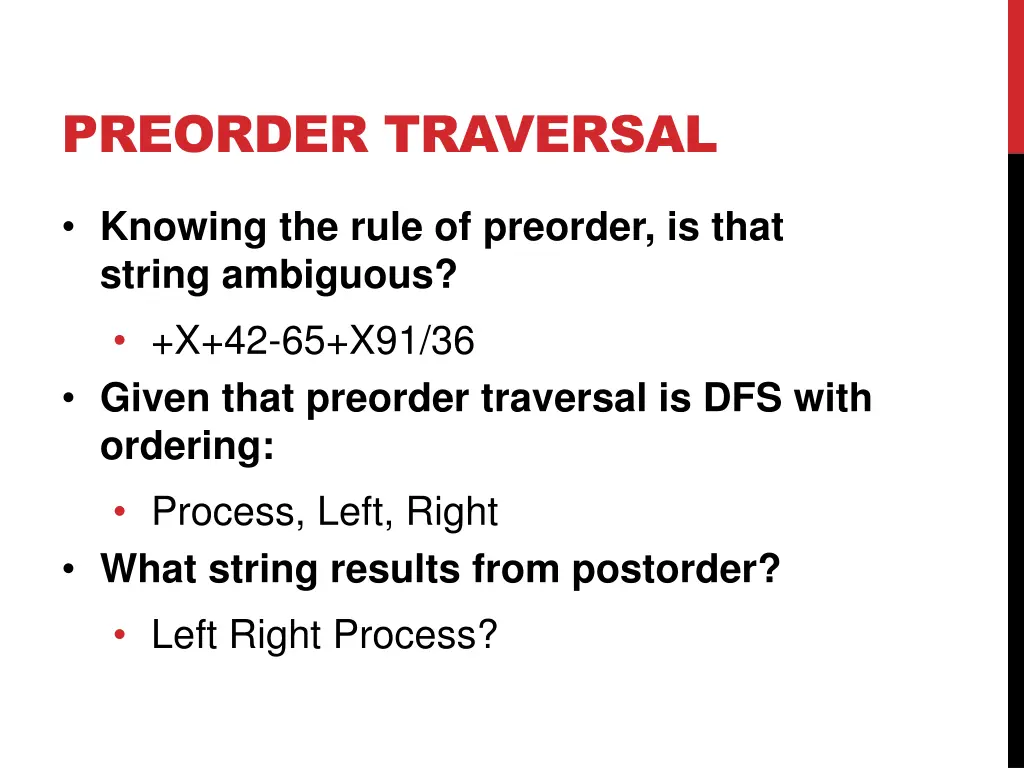 PREORDER TRAVERSAL

• Knowing the rule of preorder, is that string ambiguous?

• +X+42-65+X91/36

• Given that preorder traversal is DFS with ordering:

• Process, Left, Right

• What string results from postorder?

• Left Right Process?